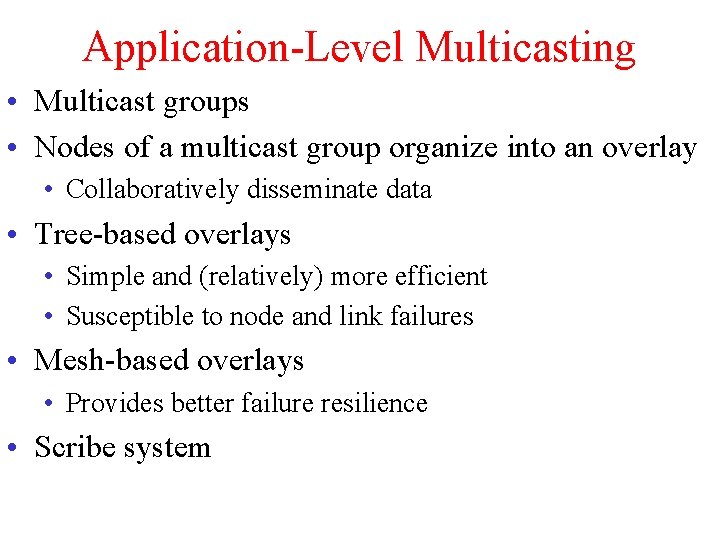 Application-Level Multicasting

• Multicast groups
• Nodes of a multicast group organize into an overlay
  • Collaboratively disseminate data
• Tree-based overlays
  • Simple and (relatively) more efficient
  • Susceptible to node and link failures
• Mesh-based overlays
  • Provides better failure resilience
• Scribe system